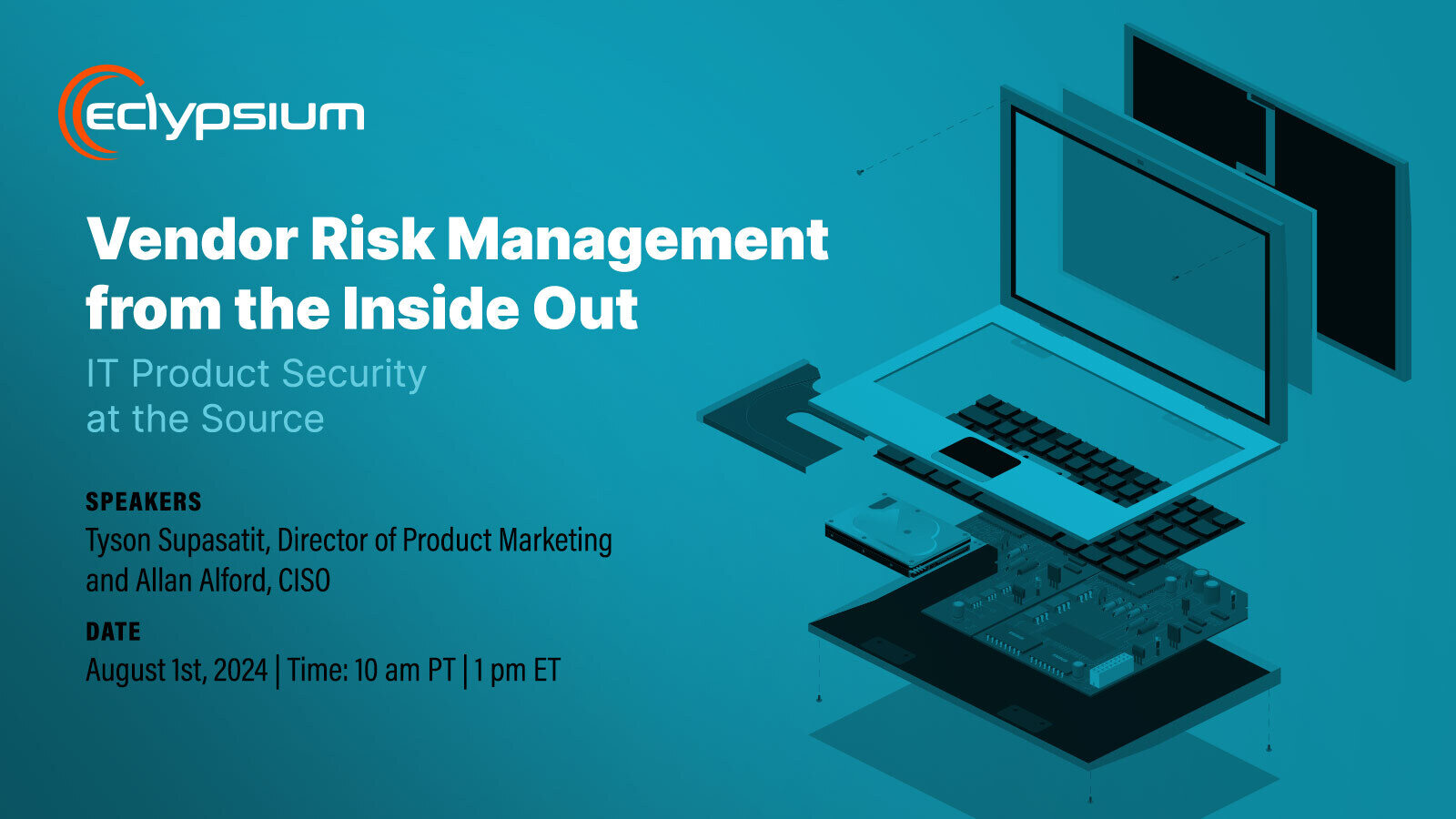 eclypsium

Vendor Risk Management from the Inside Out

IT Product Security at the Source

SPEAKERS
Tyson Supasatit, Director of Product Marketing and Allan Alford, CISO

DATE
August 1st, 2024 | Time: 10 am PT | 1 pm ET